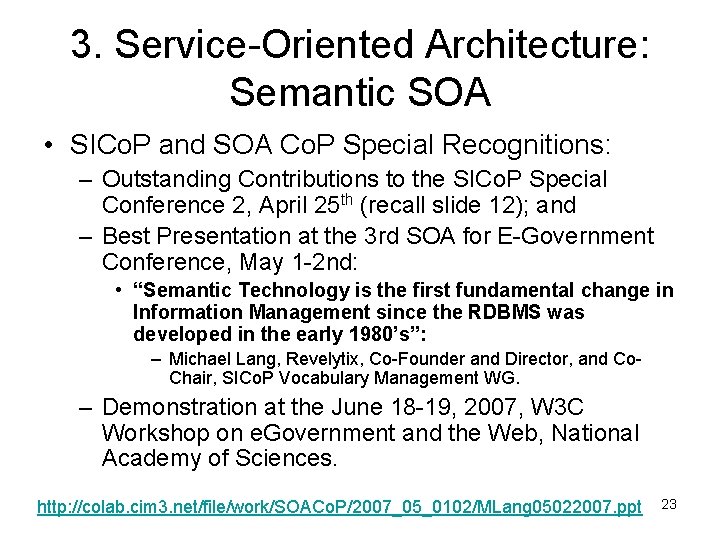 3. Service-Oriented Architecture: Semantic SOA

• SICoP and SOA CoP Special Recognitions:

– Outstanding Contributions to the SICoP Special Conference 2, April 25$^{th}$ (recall slide 12); and

– Best Presentation at the 3rd SOA for E-Government Conference, May 1-2nd:

• “Semantic Technology is the first fundamental change in Information Management since the RDBMS was developed in the early 1980’s”:

– Michael Lang, Revelytix, Co-Founder and Director, and Co-Chair, SICoP Vocabulary Management WG.

– Demonstration at the June 18-19, 2007, W3C Workshop on eGovernment and the Web, National Academy of Sciences.

http://colab.cim3.net/file/work/SOACoP/2007_05_0102/MLang05022007.ppt

23